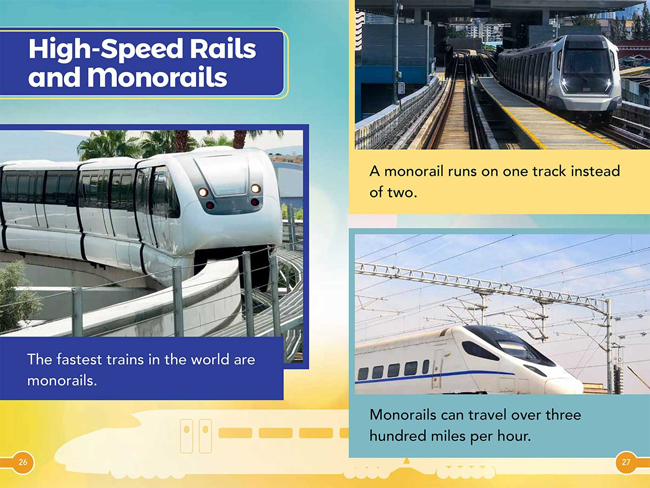 High-Speed Rails and Monorails

The fastest trains in the world are monorails.

26

A monorail runs on one track instead of two.

Monorails can travel over three hundred miles per hour.

27